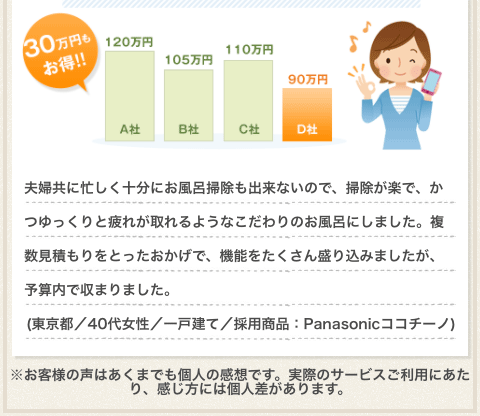 30万円もお得!!

120万円
A社

105万円
B社

110万円
C社

90万円
D社

夫婦共に忙しく十分にお風呂掃除も出来ないので、掃除が楽で、かつゆっくりと疲れが取れるようなこだわりのお風呂にしました。複数見積もりをとったおかげで、機能をたくさん盛り込みましたが、予算内で収まりました。

(東京都／40代女性／一戸建て／採用商品：Panasonicココチーノ)

※お客様の声はあくまでも個人の感想です。実際のサービスご利用にあたり、感じ方には個人差があります。